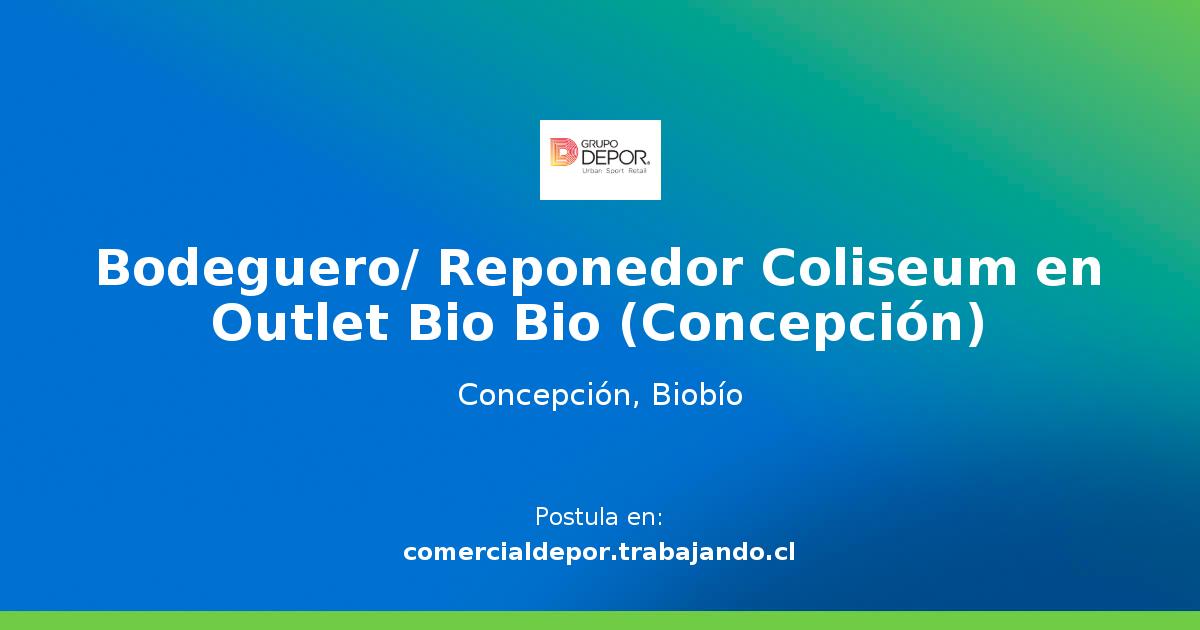 GRUPO DEPOR
Urban Sport Retail

Bodeguero/ Reponedor Coliseum en Outlet Bio Bio (Concepción)

Concepción, Biobío

Postula en:
comercialdepor.trabajando.cl